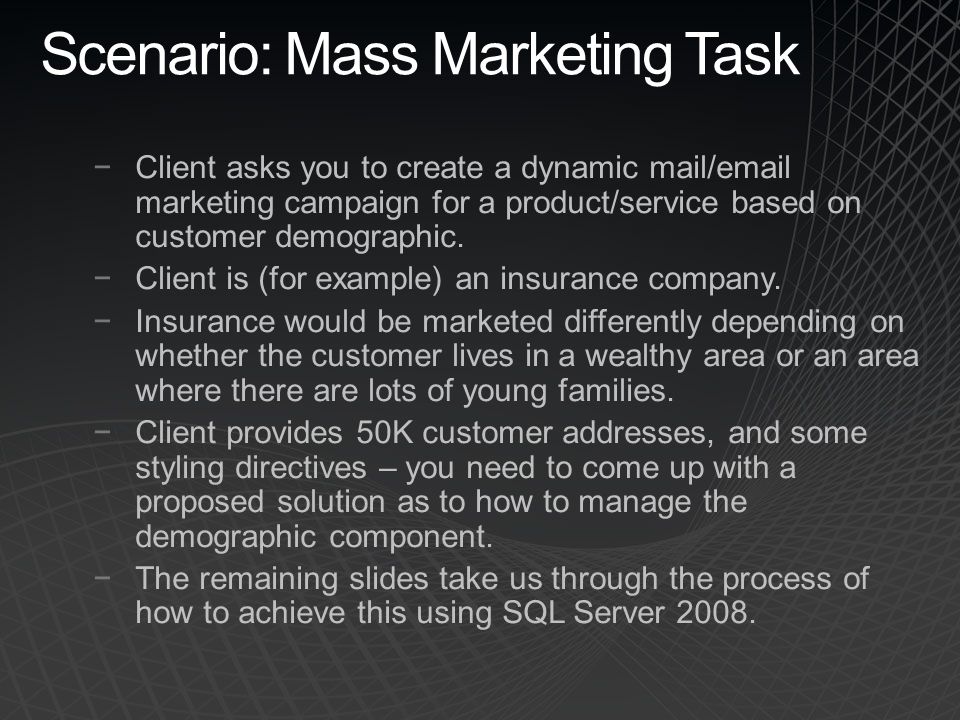 Scenario: Mass Marketing Task

− Client asks you to create a dynamic mail/email marketing campaign for a product/service based on customer demographic.
− Client is (for example) an insurance company.
− Insurance would be marketed differently depending on whether the customer lives in a wealthy area or an area where there are lots of young families.
− Client provides 50K customer addresses, and some styling directives – you need to come up with a proposed solution as to how to manage the demographic component.
− The remaining slides take us through the process of how to achieve this using SQL Server 2008.